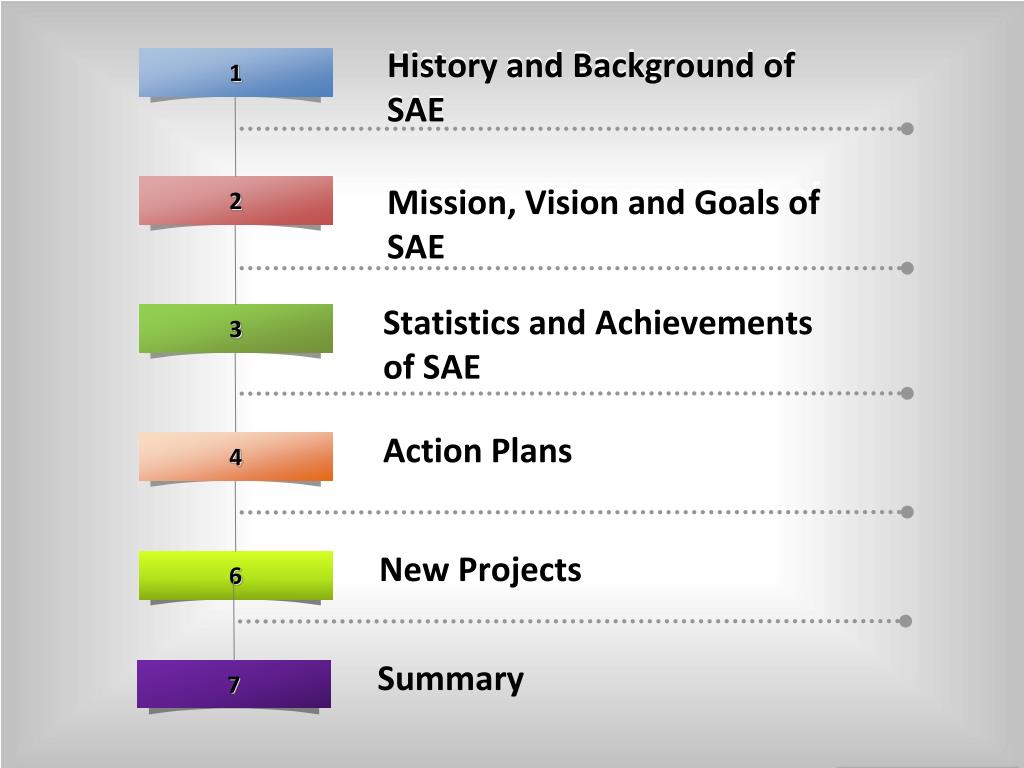 1
History and Background of SAE

2
Mission, Vision and Goals of SAE

3
Statistics and Achievements of SAE

4
Action Plans

6
New Projects

7
Summary